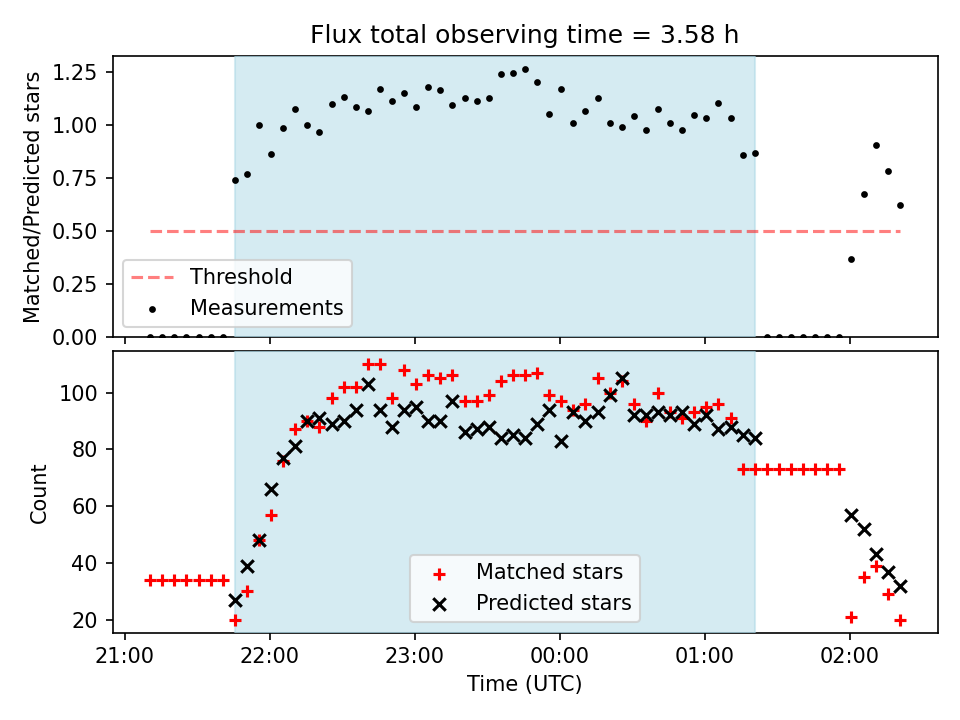 Flux total observing time = 3.58 h

Matched/Predicted stars

1.25
1.00
0.75
0.50
0.25
0.00

Threshold
Measurements

Count

100
80
60
40
20

Matched stars
Predicted stars

21:00
22:00
23:00
00:00
01:00
02:00

Time (UTC)